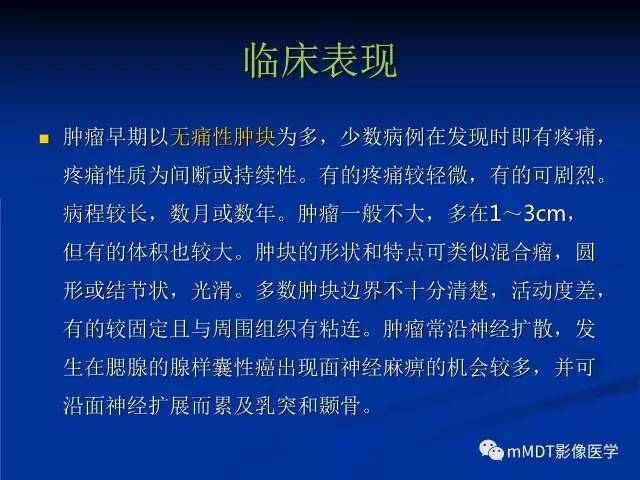 临床表现

肿瘤早期以无痛性肿块为多，少数病例在发现时即有疼痛，疼痛性质为间断或持续性。有的疼痛较轻微，有的可剧烈。病程较长，数月或数年。肿瘤一般不大，多在1～3cm，但有的体积也较大。肿块的形状和特点可类似混合瘤，圆形或结节状，光滑。多数肿块边界不十分清楚，活动度差，有的较固定且与周围组织有粘连。肿瘤常沿神经扩散，发生在腮腺的腺样囊性癌出现面神经麻痹的机会较多，并可沿面神经扩展而累及乳突和颞骨。

mMDT影像医学